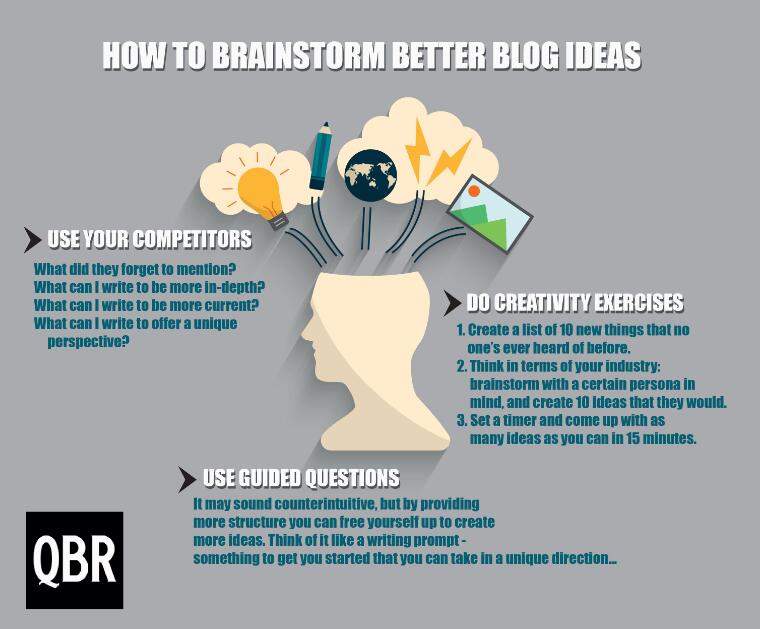 HOW TO BRAINSTORM BETTER BLOG IDEAS

USE YOUR COMPETITORS

What did they forget to mention?
What can I write to be more in-depth?
What can I write to be more current?
What can I write to offer a unique perspective?

DO CREATIVITY EXERCISES

1. Create a list of 10 new things that no one's ever heard of before.
2. Think in terms of your industry: brainstorm with a certain persona in mind, and create 10 ideas that they would.
3. Set a timer and come up with as many ideas as you can in 15 minutes.

USE GUIDED QUESTIONS

It may sound counterintuitive, but by providing more structure you can free yourself up to create more ideas. Think of it like a writing prompt - something to get you started that you can take in a unique direction...

QBR